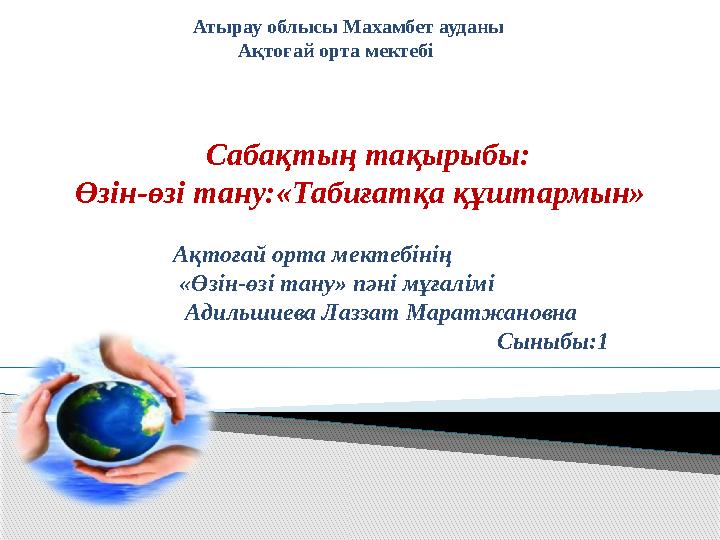 Атырау облысы Махамбет ауданы
Ақтоғай орта мектебі

Сабақтың тақырыбы:
Өзін-өзі тану:«Табиғатқа құштармын»

Ақтоғай орта мектебінің
«Өзін-өзі тану» пәні мұғалімі
Адильшиева Лаззат Маратжановна
Сыныбы:1